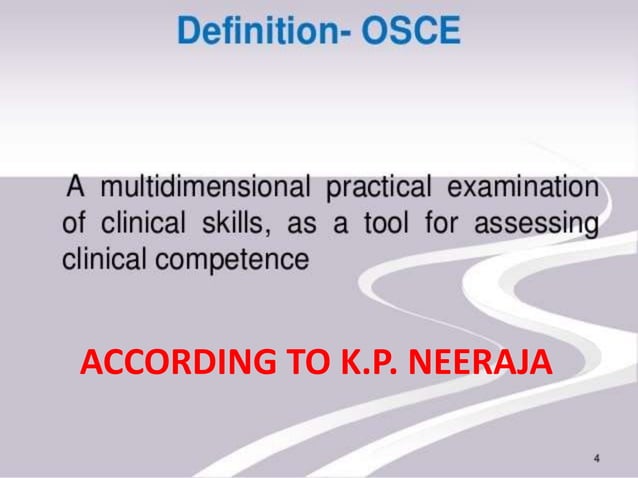 Definition- OSCE

A multidimensional practical examination of clinical skills, as a tool for assessing clinical competence

ACCORDING TO K.P. NEERAJA

4